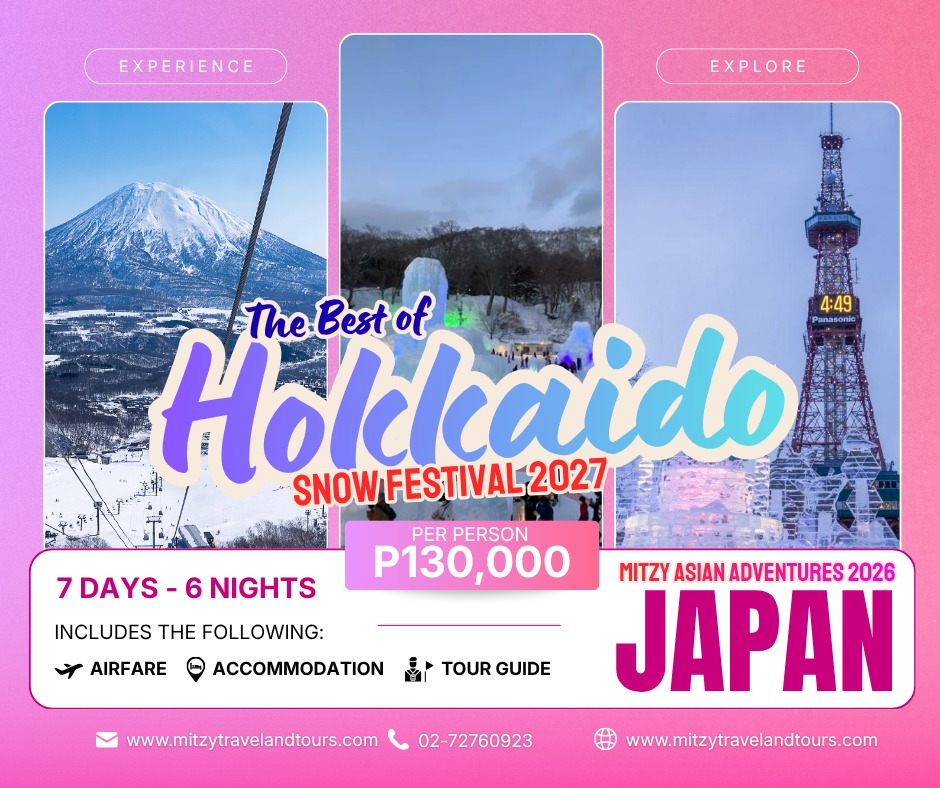 EXPERIENCE

EXPLORE

4:49
Panasonic

The Best of
Hokkaido
SNOW FESTIVAL 2027

PER PERSON
P130,000

7 DAYS - 6 NIGHTS

INCLUDES THE FOLLOWING:

AIRFARE ACCOMMODATION TOUR GUIDE

MITZY ASIAN ADVENTURES 2026
JAPAN

www.mitzytravelandtours.com 02-72760923 www.mitzytravelandtours.com